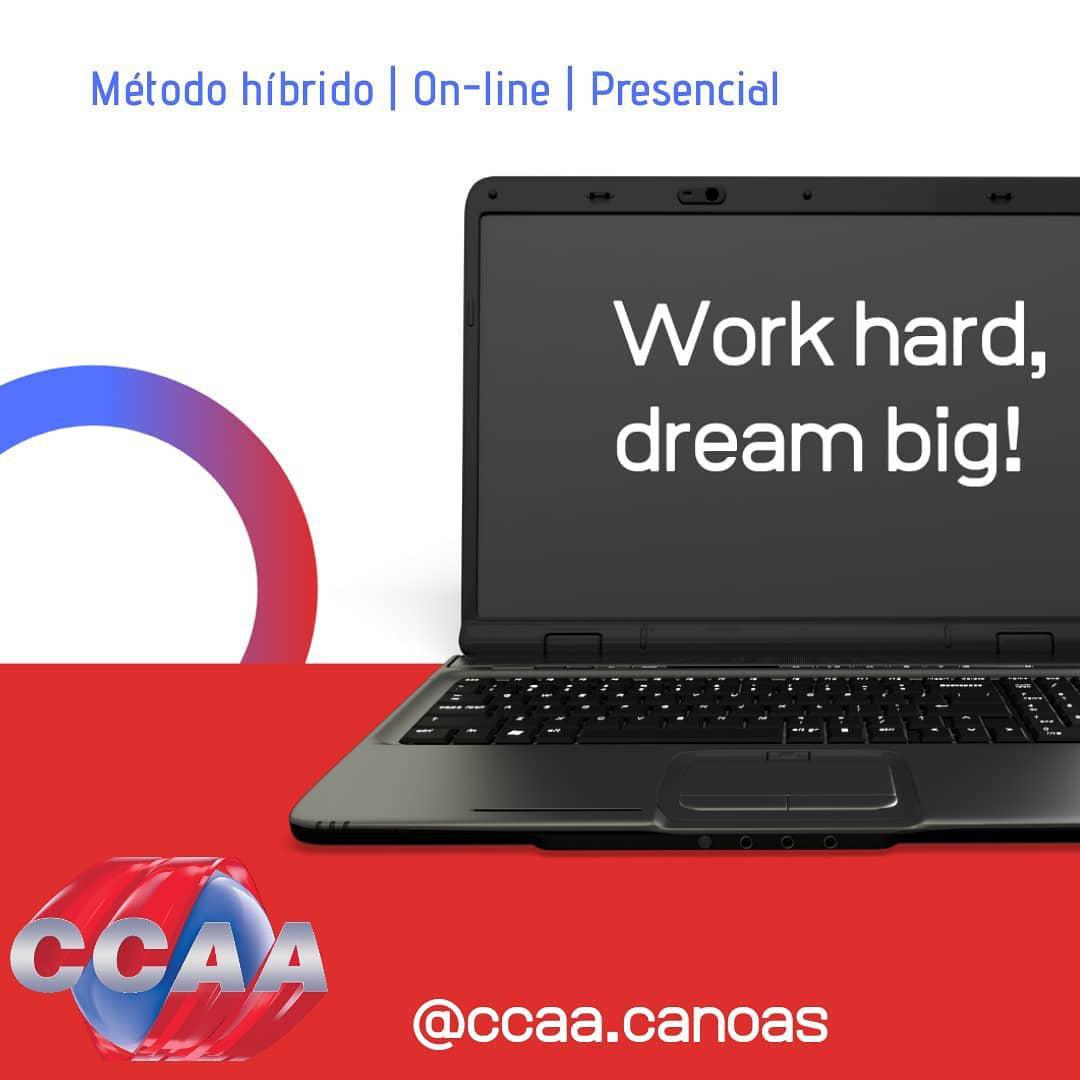 Método híbrido | On-line | Presencial

Work hard, dream big!

CCAA

@ccaa.canoas